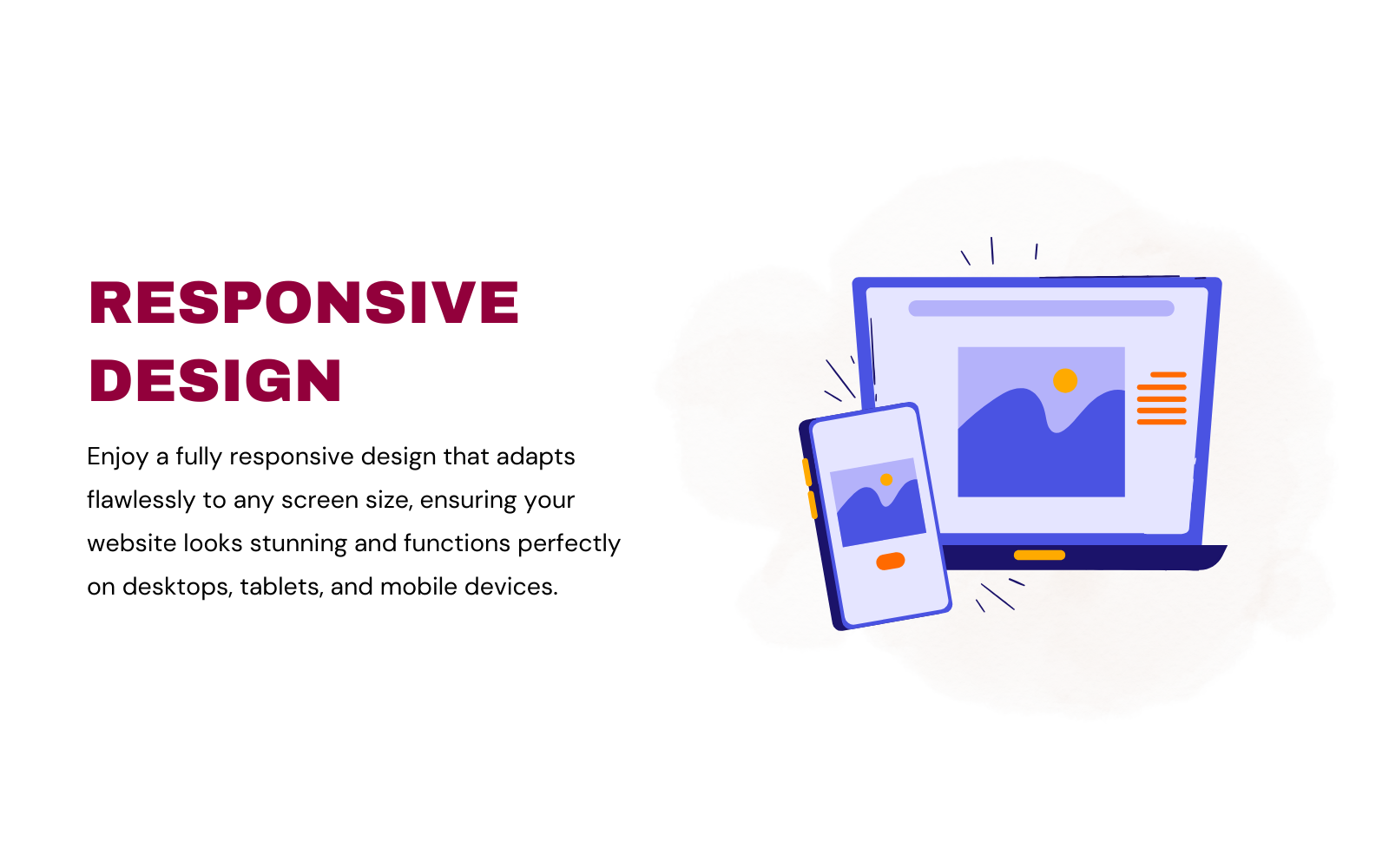 RESPONSIVE DESIGN

Enjoy a fully responsive design that adapts flawlessly to any screen size, ensuring your website looks stunning and functions perfectly on desktops, tablets, and mobile devices.